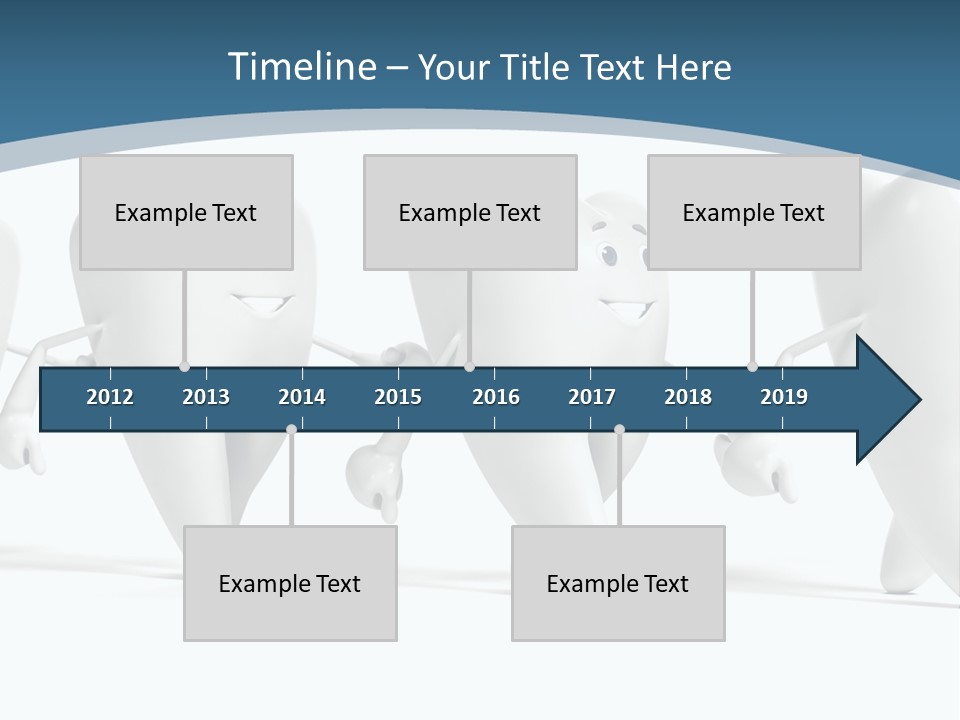 Timeline – Your Title Text Here

Example Text

Example Text

Example Text

2012 2013 2014 2015 2016 2017 2018 2019

Example Text

Example Text